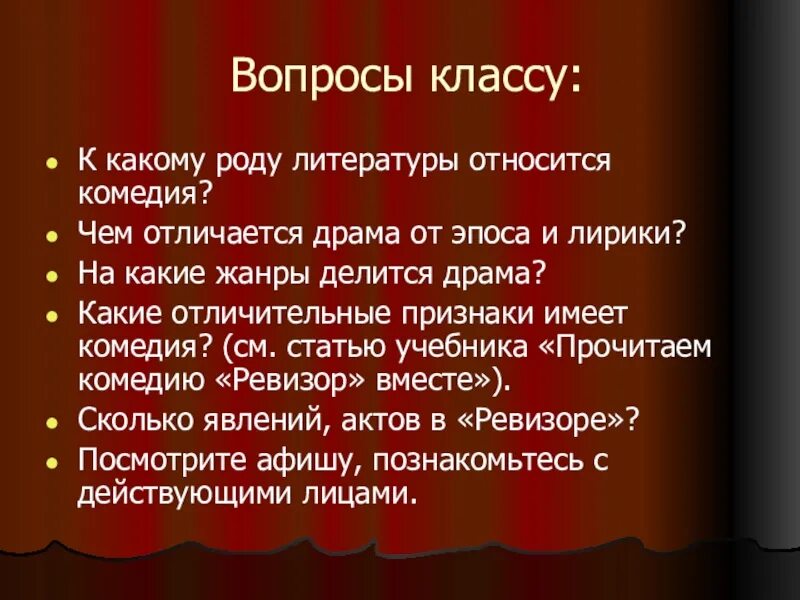 Вопросы классу:

- К какому роду литературы относится комедия?
- Чем отличается драма от эпоса и лирики?
- На какие жанры делится драма?
- Какие отличительные признаки имеет комедия? (см. статью учебника «Прочитаем комедию «Ревизор» вместе»).
- Сколько явлений, актов в «Ревизоре»?
- Посмотрите афишу, познакомьтесь с действующими лицами.